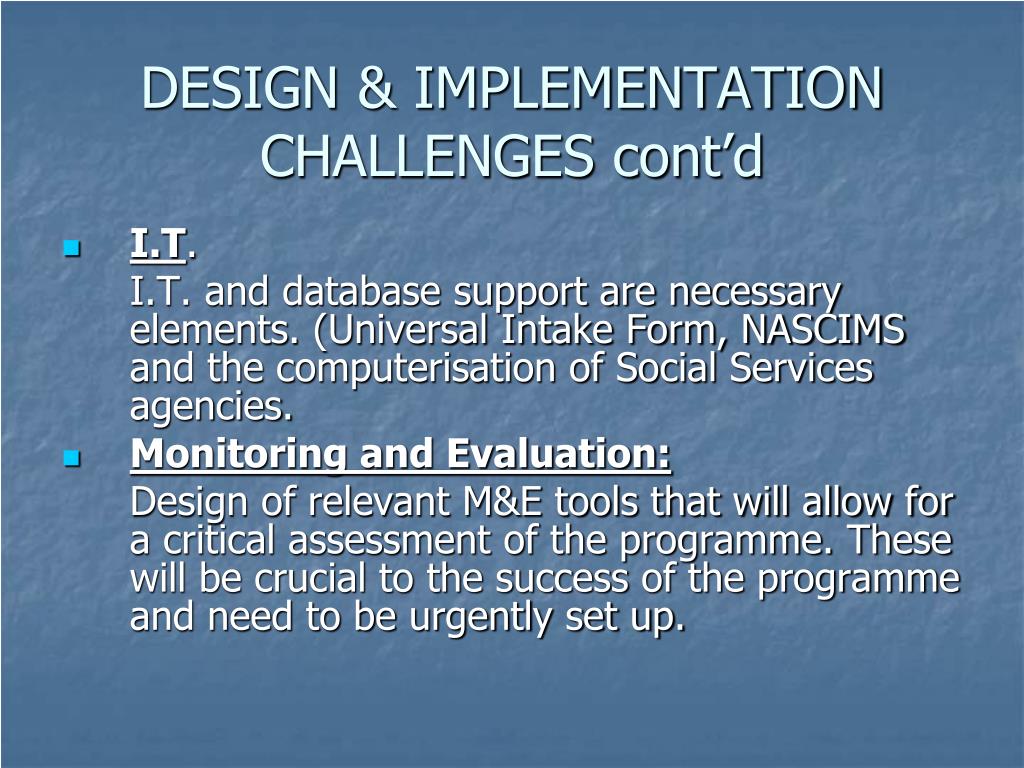 DESIGN & IMPLEMENTATION CHALLENGES cont'd

I.T.
I.T. and database support are necessary elements. (Universal Intake Form, NASCIMS and the computerisation of Social Services agencies.

Monitoring and Evaluation:
Design of relevant M&E tools that will allow for a critical assessment of the programme. These will be crucial to the success of the programme and need to be urgently set up.